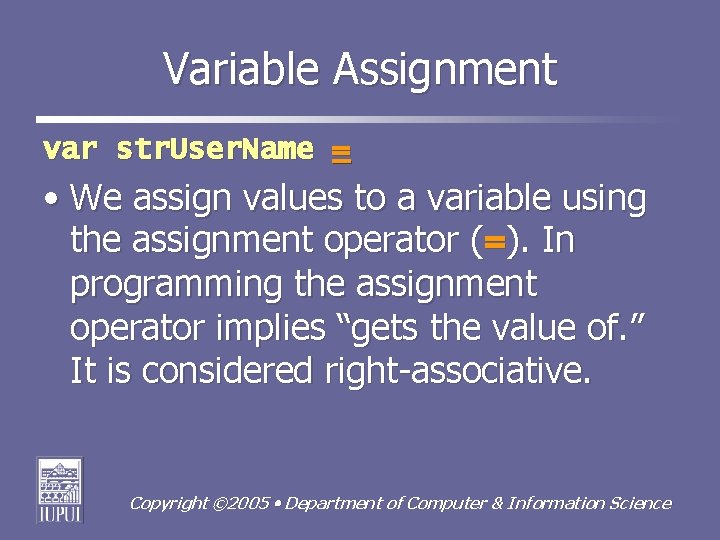 Variable Assignment

var strUserName =

• We assign values to a variable using the assignment operator (=). In programming the assignment operator implies “gets the value of.” It is considered right-associative.

IUPUI

Copyright ©2005 • Department of Computer & Information Science